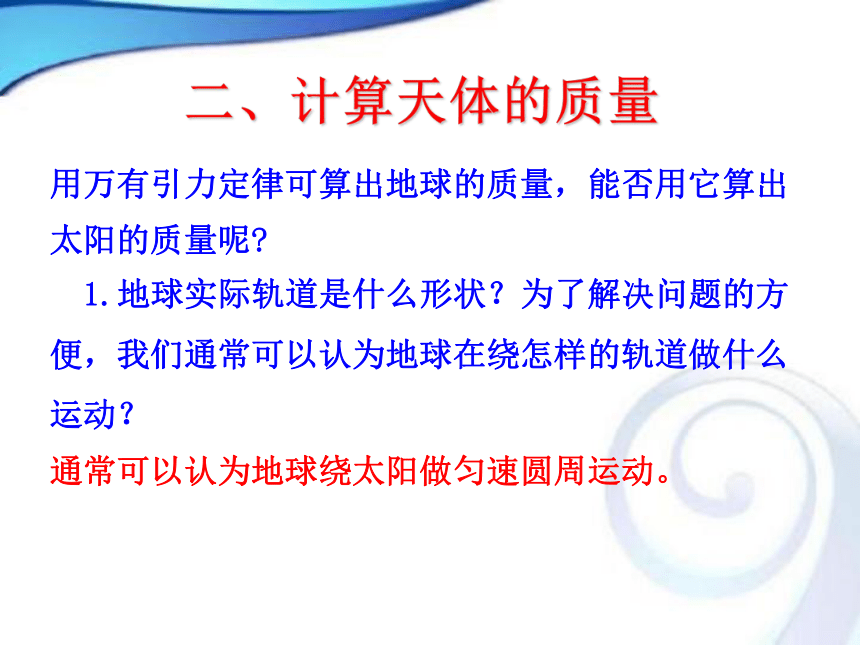 二、计算天体的质量

用万有引力定律可算出地球的质量，能否用它算出太阳的质量呢?

1.地球实际轨道是什么形状？为了解决问题的方便，我们通常可以认为地球在绕怎样的轨道做什么运动？

通常可以认为地球绕太阳做匀速圆周运动。